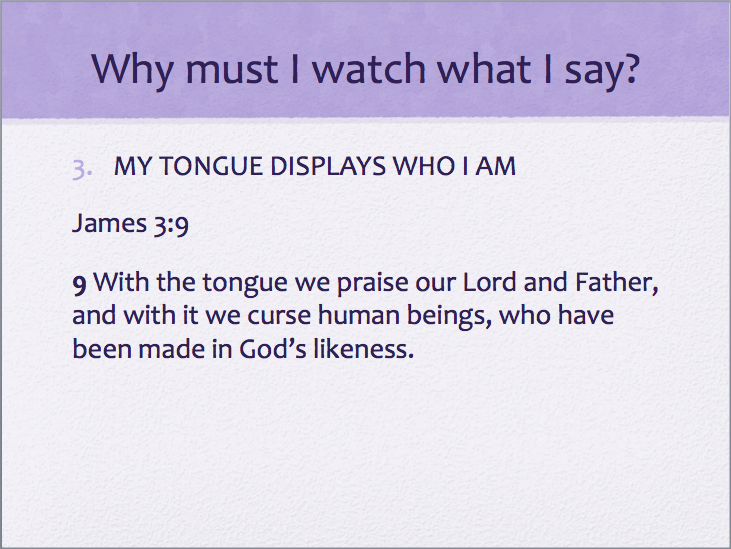 Why must I watch what I say?

3. MY TONGUE DISPLAYS WHO I AM

James 3:9

9 With the tongue we praise our Lord and Father, and with it we curse human beings, who have been made in God's likeness.